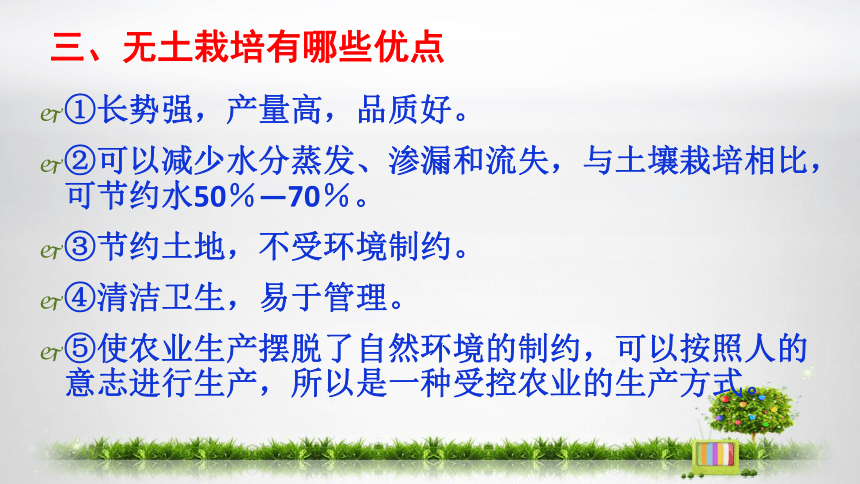 三、无土栽培有哪些优点

①长势强，产量高，品质好。

②可以减少水分蒸发、渗漏和流失，与土壤栽培相比，可节约水50％—70％。

③节约土地，不受环境制约。

④清洁卫生，易于管理。

⑤使农业生产摆脱了自然环境的制约，可以按照人的意志进行生产，所以是一种受控农业的生产方式。